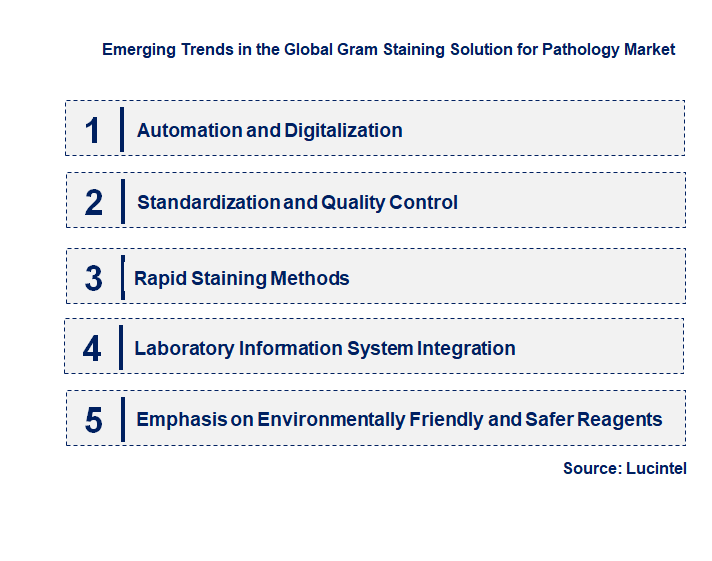 Emerging Trends in the Global Gram Staining Solution for Pathology Market

1 Automation and Digitalization

2 Standardization and Quality Control

3 Rapid Staining Methods

4 Laboratory Information System Integration

5 Emphasis on Environmentally Friendly and Safer Reagents

Source: Lucintel